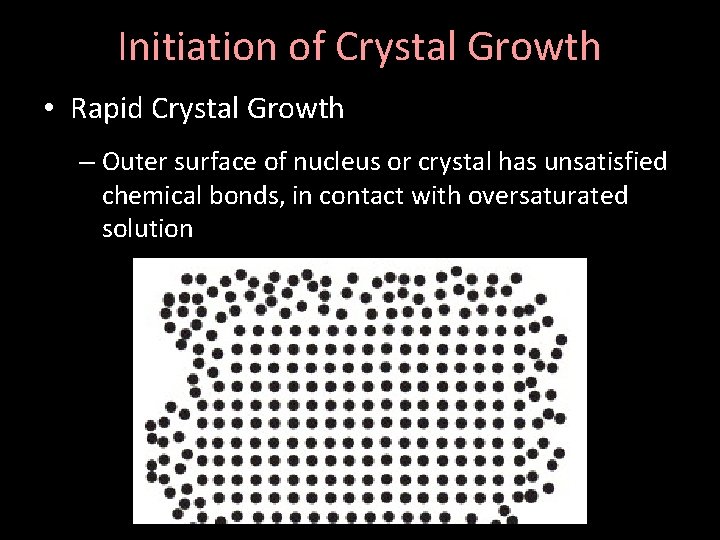 Initiation of Crystal Growth

• Rapid Crystal Growth

– Outer surface of nucleus or crystal has unsatisfied chemical bonds, in contact with oversaturated solution